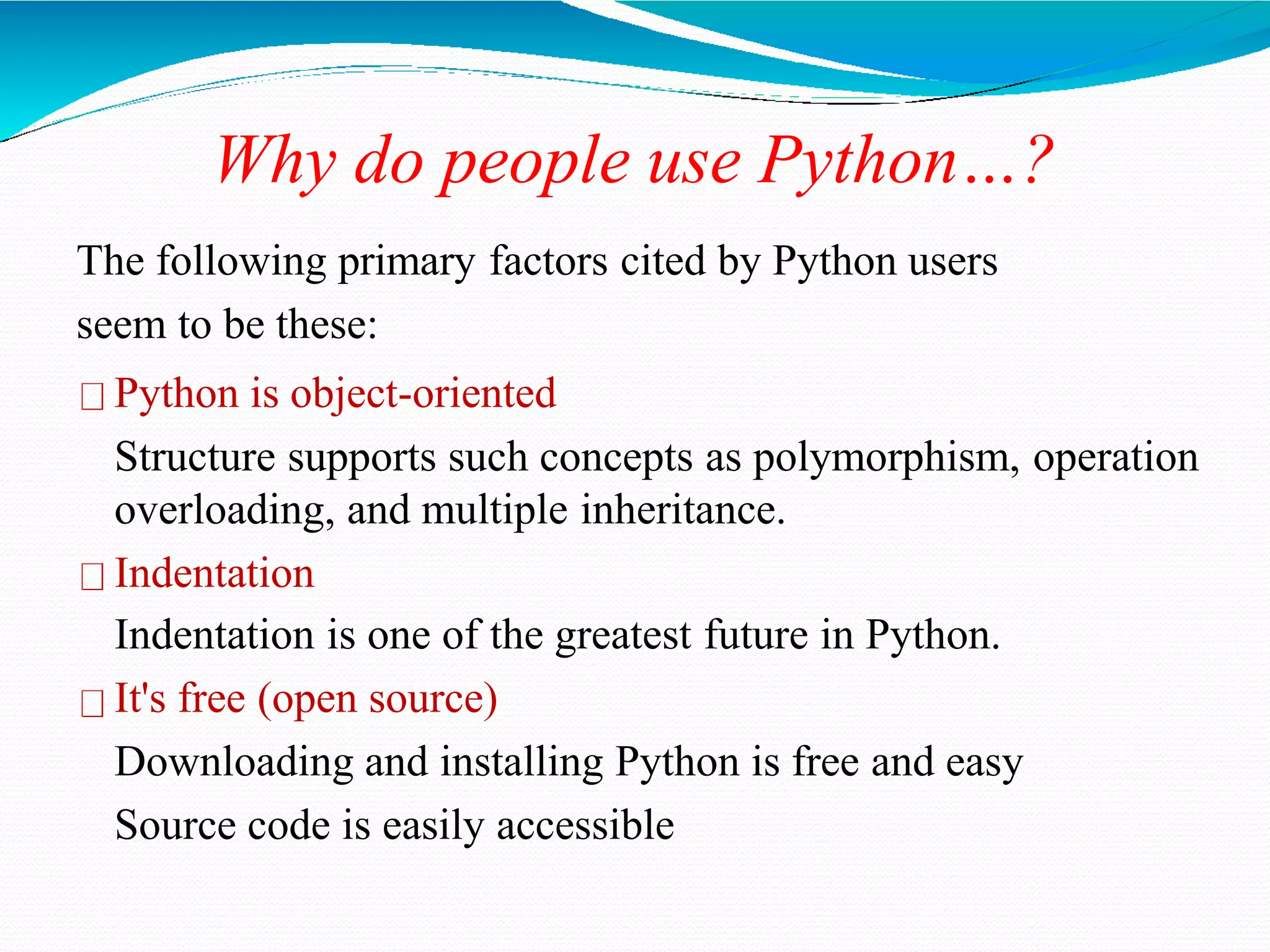 Why do people use Python…?

The following primary factors cited by Python users seem to be these:

□ Python is object-oriented

Structure supports such concepts as polymorphism, operation overloading, and multiple inheritance.

□ Indentation

Indentation is one of the greatest future in Python.

□ It's free (open source)

Downloading and installing Python is free and easy

Source code is easily accessible